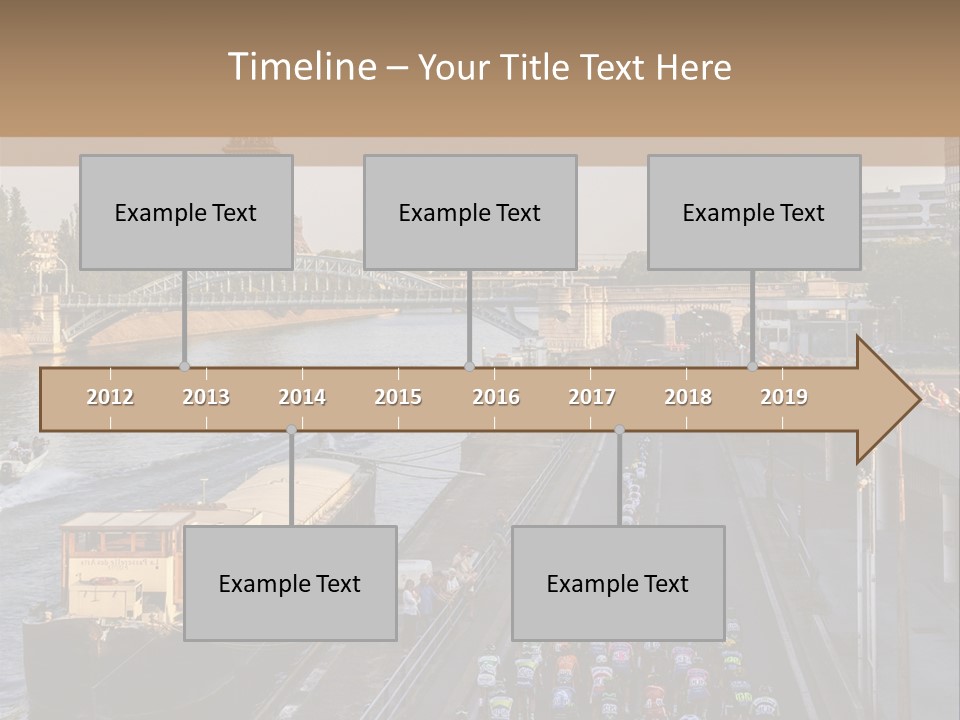 Timeline – Your Title Text Here

Example Text

Example Text

Example Text

2012 2013 2014 2015 2016 2017 2018 2019

Example Text

Example Text